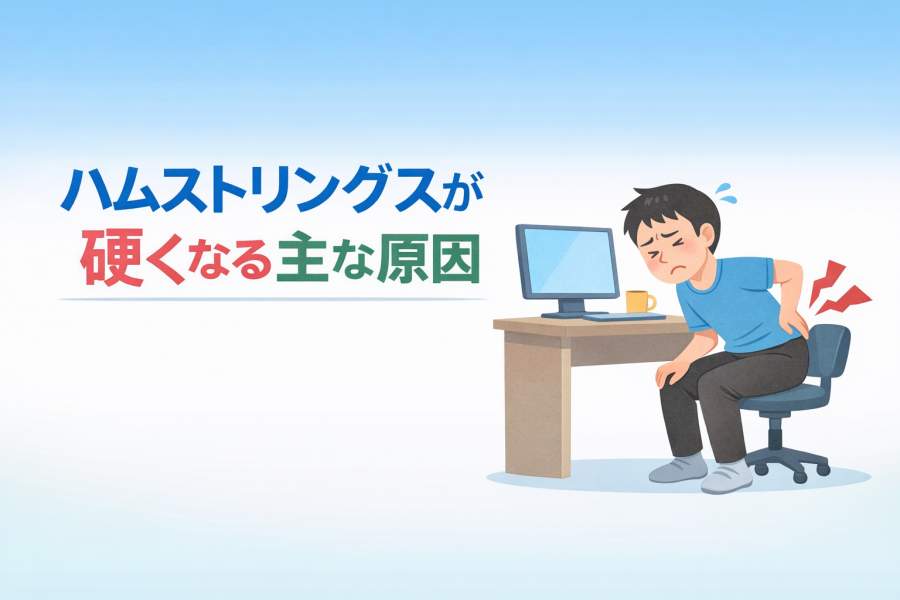 ハムストリングスが
硬くなる主な原因